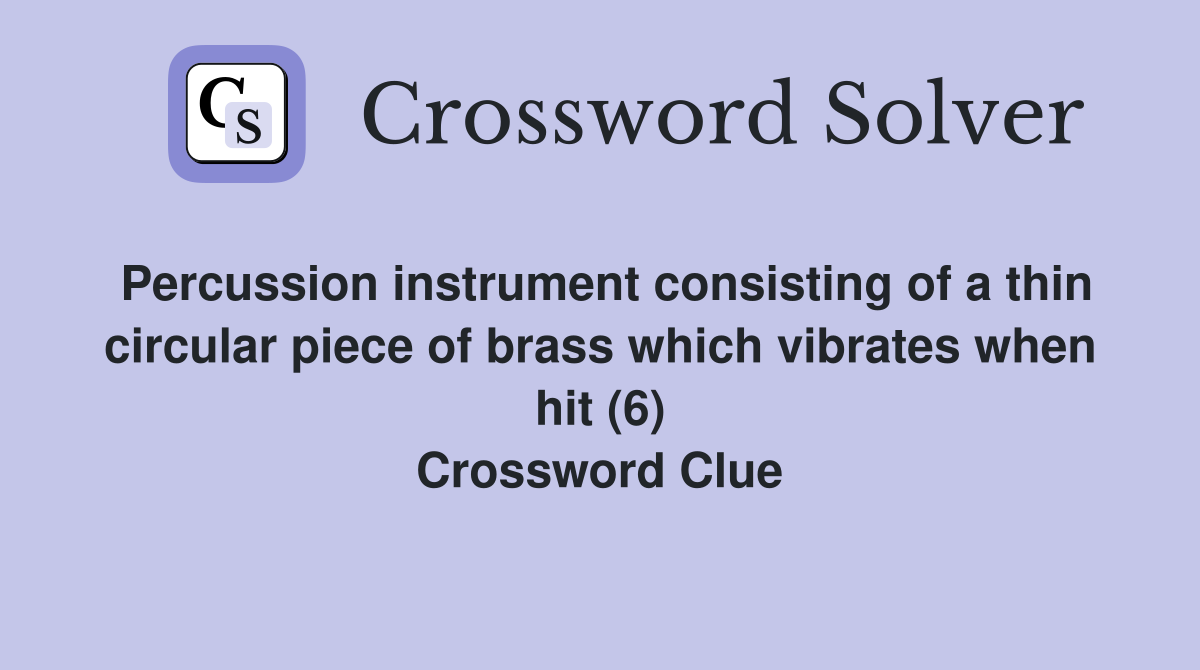 CS

Crossword Solver

Percussion instrument consisting of a thin circular piece of brass which vibrates when hit (6)
Crossword Clue